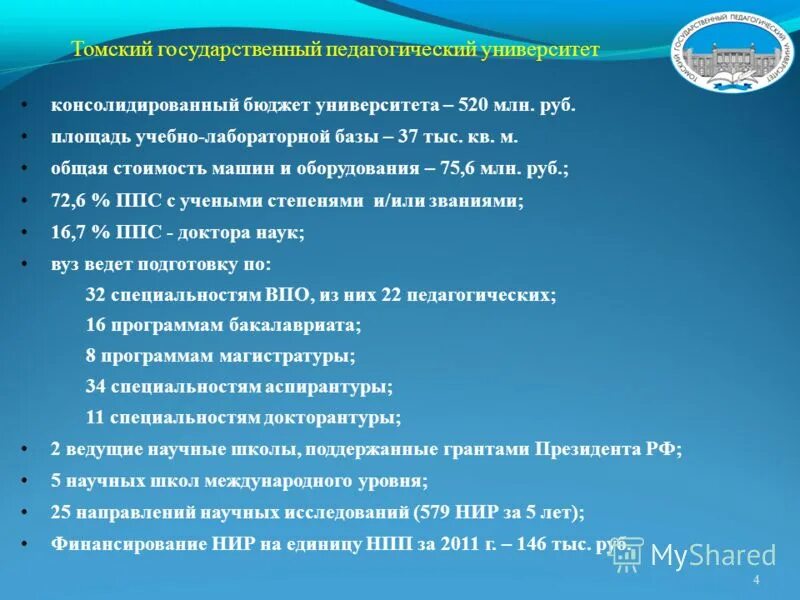 Томский государственный педагогический университет

ТОМСКИЙ ГОСУДАРСТВЕННЫЙ ПЕДАГОГИЧЕСКИЙ УНИВЕРСИТЕТ

• консолидированный бюджет университета – 520 млн. руб.
• площадь учебно-лабораторной базы – 37 тыс. кв. м.
• общая стоимость машин и оборудования – 75,6 млн. руб.;
• 72,6 % ППС с учеными степенями и/или званиями;
• 16,7 % ППС - доктора наук;
• вуз ведет подготовку по:

32 специальностям ВПО, из них 22 педагогических;
16 программам бакалавриата;
8 программам магистратуры;
34 специальностям аспирантуры;
11 специальностям докторантуры;

• 2 ведущие научные школы, поддержанные грантами Президента РФ;
• 5 научных школ международного уровня;
• 25 направлений научных исследований (579 НИР за 5 лет);
• Финансирование НИР на единицу НПП за 2011 г. – 146 тыс. руб.

MyShared

4